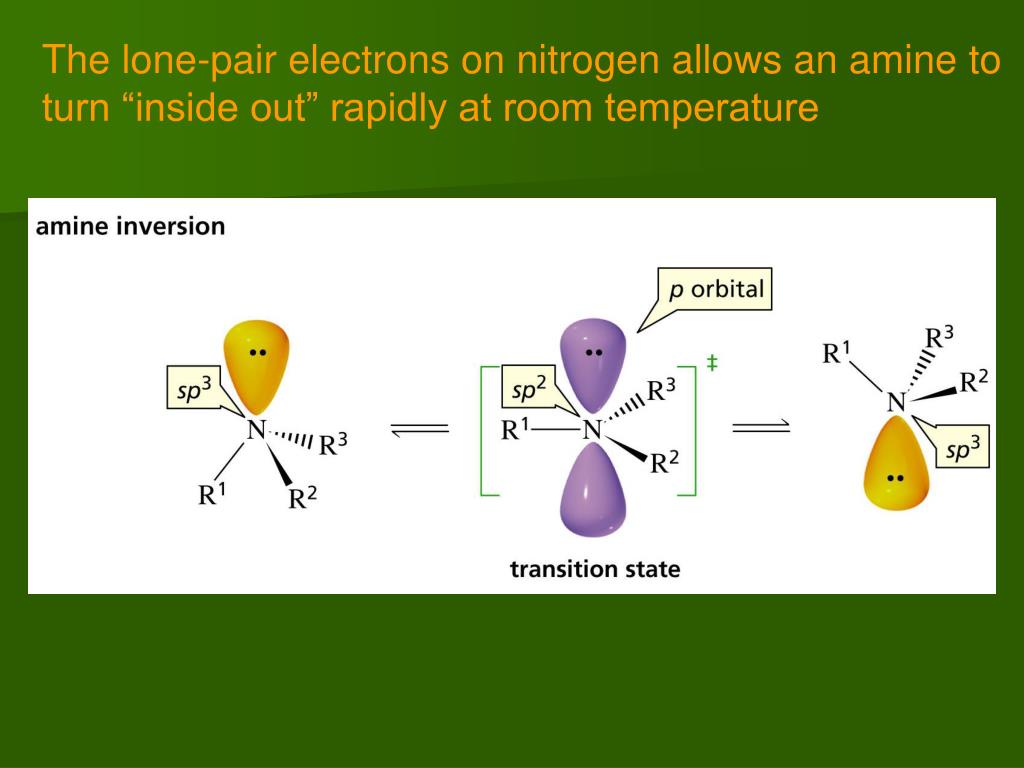 The lone-pair electrons on nitrogen allows an amine to turn “inside out” rapidly at room temperature

amine inversion

$sp^3$
N
$R^3$
$R^1$
$R^2$

$p$ orbital
$sp^2$
$R^3$
$R^1$
N
$R^2$
‡

transition state

$R^1$
$R^3$
$R^2$
N
$sp^3$